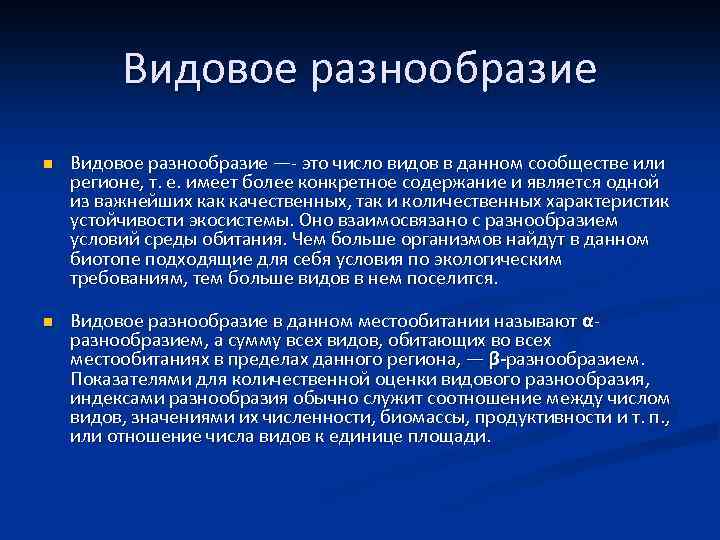 Видовое разнообразие

Видовое разнообразие —- это число видов в данном сообществе или регионе, т. е. имеет более конкретное содержание и является одной из важнейших как качественных, так и количественных характеристик устойчивости экосистемы. Оно взаимосвязано с разнообразием условий среды обитания. Чем больше организмов найдут в данном биотопе подходящие для себя условия по экологическим требованиям, тем больше видов в нем поселится.

Видовое разнообразие в данном местообитании называют α-разнообразием, а сумму всех видов, обитающих во всех местообитаниях в пределах данного региона, — β-разнообразием. Показателями для количественной оценки видового разнообразия, индексами разнообразия обычно служит соотношение между числом видов, значениями их численности, биомассы, продуктивности и т. п., или отношение числа видов к единице площади.